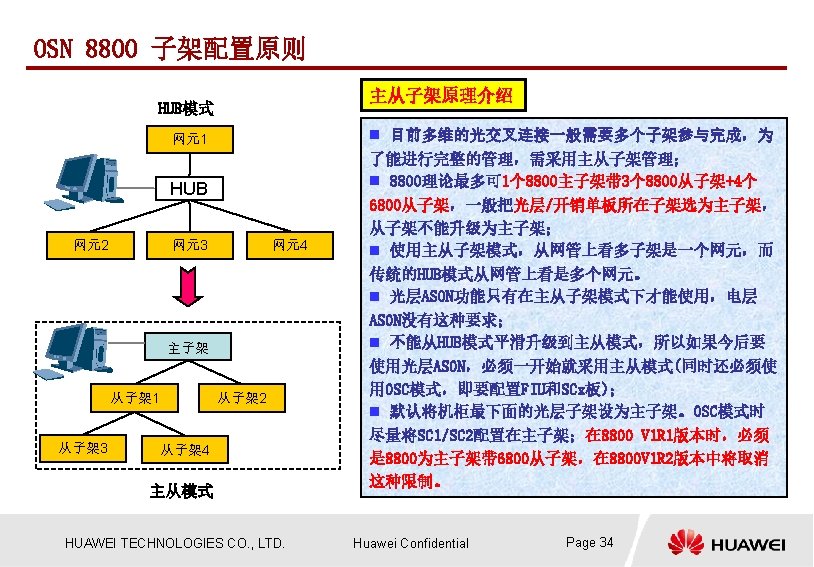 OSN 8800 子架配置原则

HUB模式

网元1

HUB

网元2

网元3

网元4

主子架

从子架1

从子架2

从子架3

从子架4

主从模式

主从子架原理介绍

■ 目前多维的光交叉连接一般需要多个子架参与完成，为了能进行完整的管理，需采用主从子架管理；

■ 8800理论最多可1个8800主子架带3个8800从子架+4个6800从子架，一般把光层/开销单板所在子架选为主子架，从子架不能升级为主子架；

■ 使用主从子架模式，从网管上看多子架是一个网元，而传统的HUB模式从网管上看是多个网元。

■ 光层ASON功能只有在主从子架模式下才能使用，电层ASON没有这种要求；

■ 不能从HUB模式平滑升级到主从模式，所以如果今后要使用光层ASON，必须一开始就采用主从模式(同时还必须使用OSC模式，即要配置FIU和SCx板)；

■ 默认将机柜最下面的光层子架设为主子架。OSC模式时尽量将SC1/SC2配置在主子架；在8800 V1R1版本时，必须是8800为主子架带6800从子架，在8800V1R2版本中将取消这种限制。

HUAWEI TECHNOLOGIES CO., LTD.

Huawei Confidential

Page 34

HUAWEI